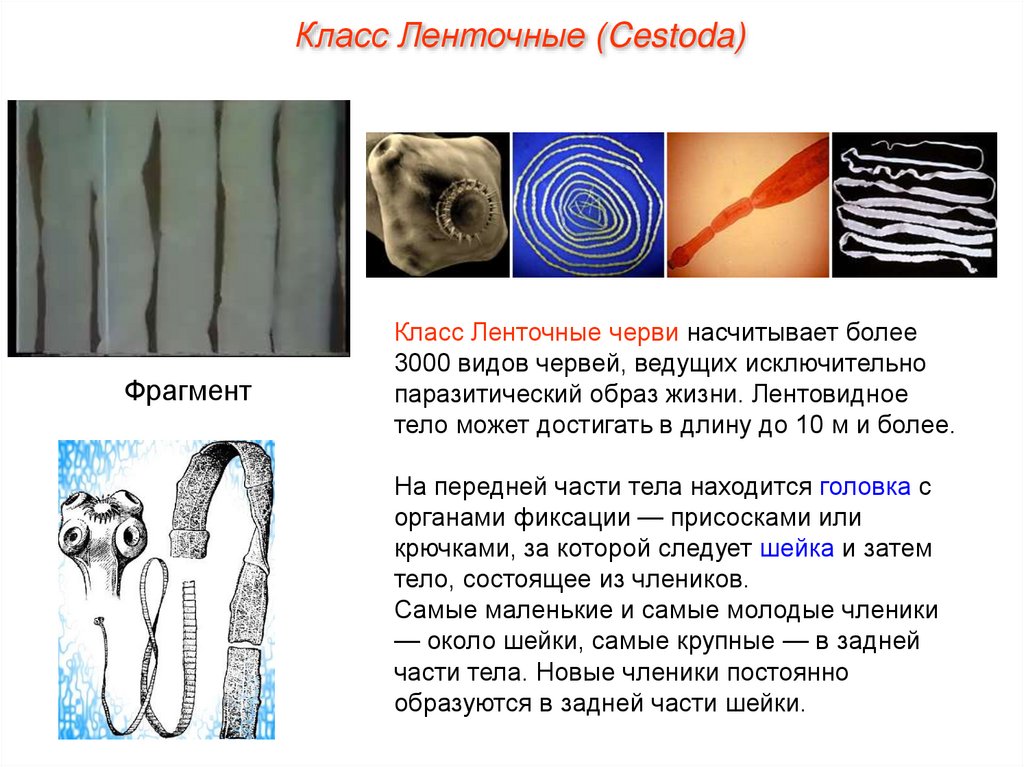 Класс Ленточные (Cestoda)

Фрагмент

Класс Ленточные черви насчитывает более 3000 видов червей, ведущих исключительно паразитический образ жизни. Лентовидное тело может достигать в длину до 10 м и более.

На передней части тела находится головка с органами фиксации — присосками или крючками, за которой следует шейка и затем тело, состоящее из члеников.
Самые маленькие и самые молодые членики — около шейки, самые крупные — в задней части тела. Новые членики постоянно образуются в задней части шейки.